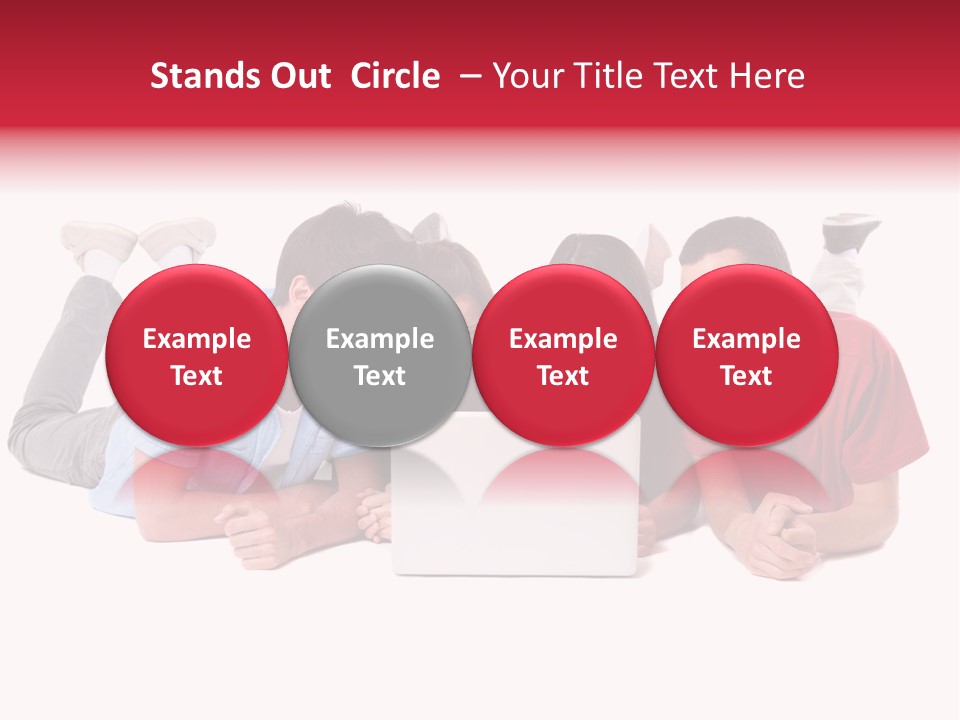 Stands Out Circle – Your Title Text Here

Example Text

Example Text

Example Text

Example Text